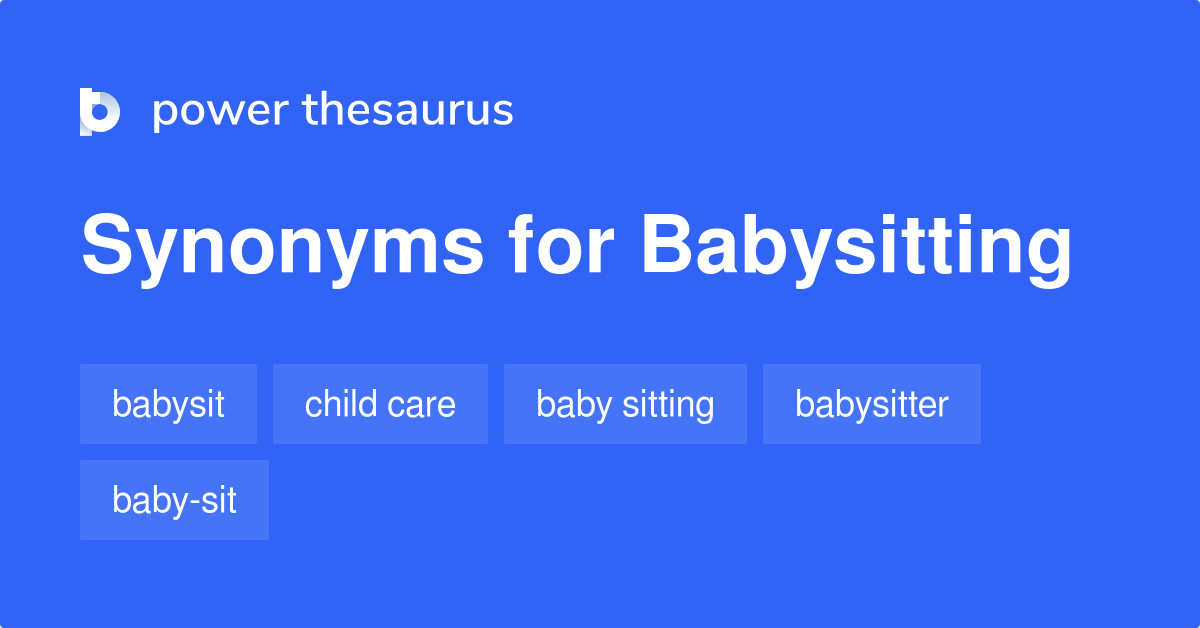 power thesaurus

Synonyms for Babysitting

babysit

child care

baby sitting

babysitter

baby-sit